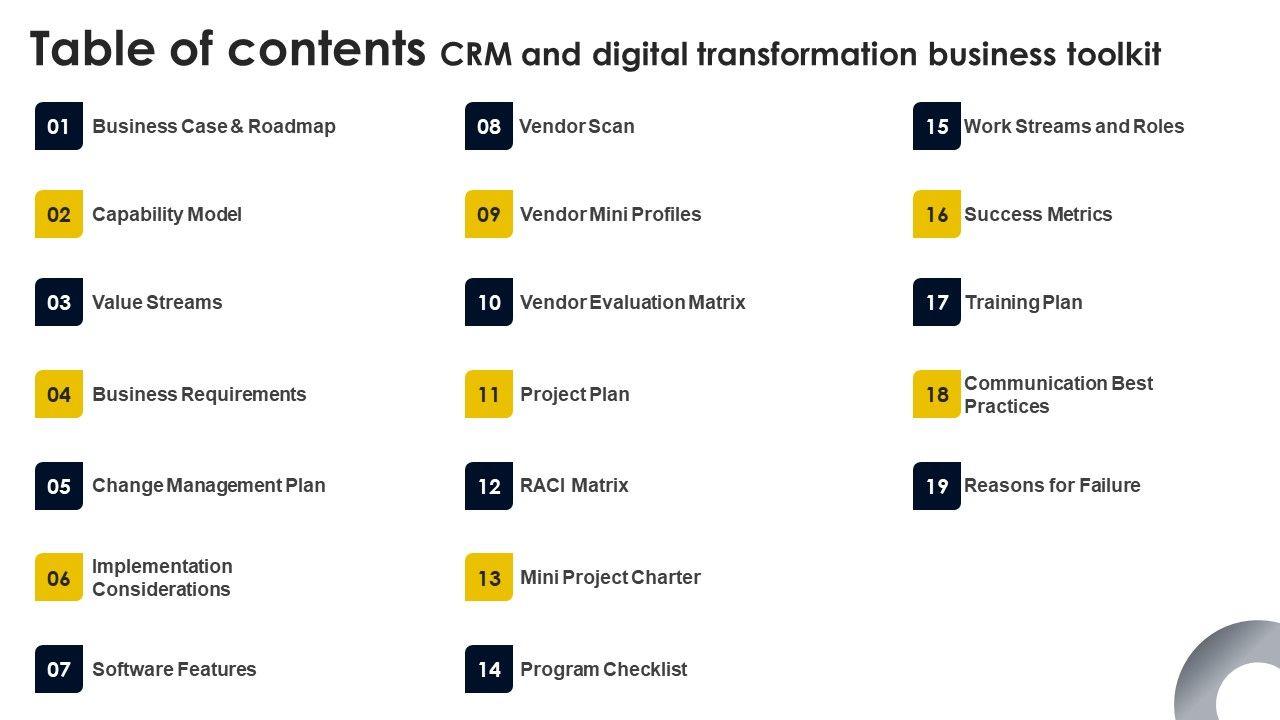 Table of contents CRM and digital transformation business toolkit

01 Business Case & Roadmap

02 Capability Model

03 Value Streams

04 Business Requirements

05 Change Management Plan

06 Implementation Considerations

07 Software Features

08 Vendor Scan

09 Vendor Mini Profiles

10 Vendor Evaluation Matrix

11 Project Plan

12 RACI Matrix

13 Mini Project Charter

14 Program Checklist

15 Work Streams and Roles

16 Success Metrics

17 Training Plan

18 Communication Best Practices

19 Reasons for Failure